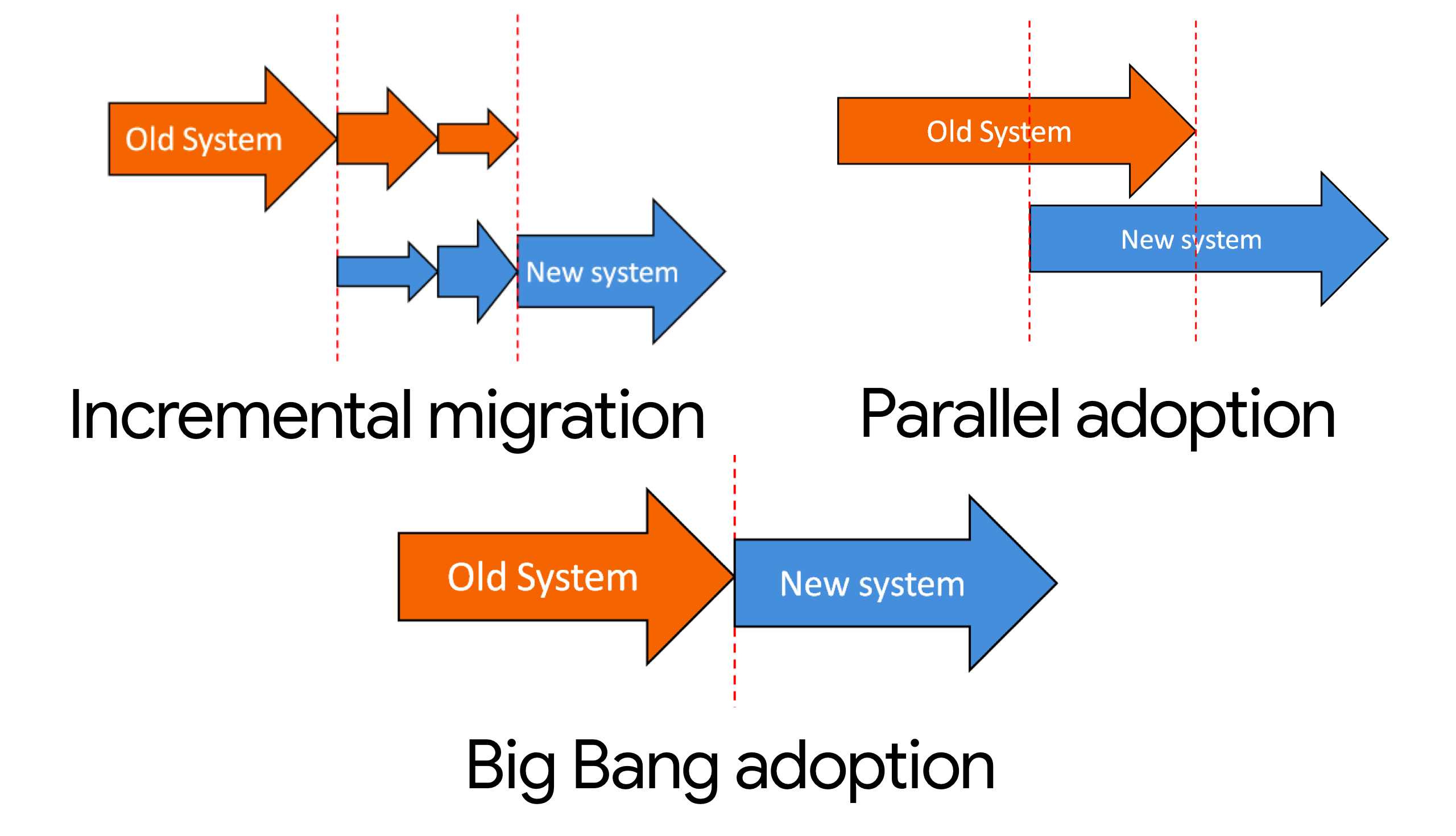 Old System

New system

Incremental migration

Old System

New system

Parallel adoption

Old System

New system

Big Bang adoption